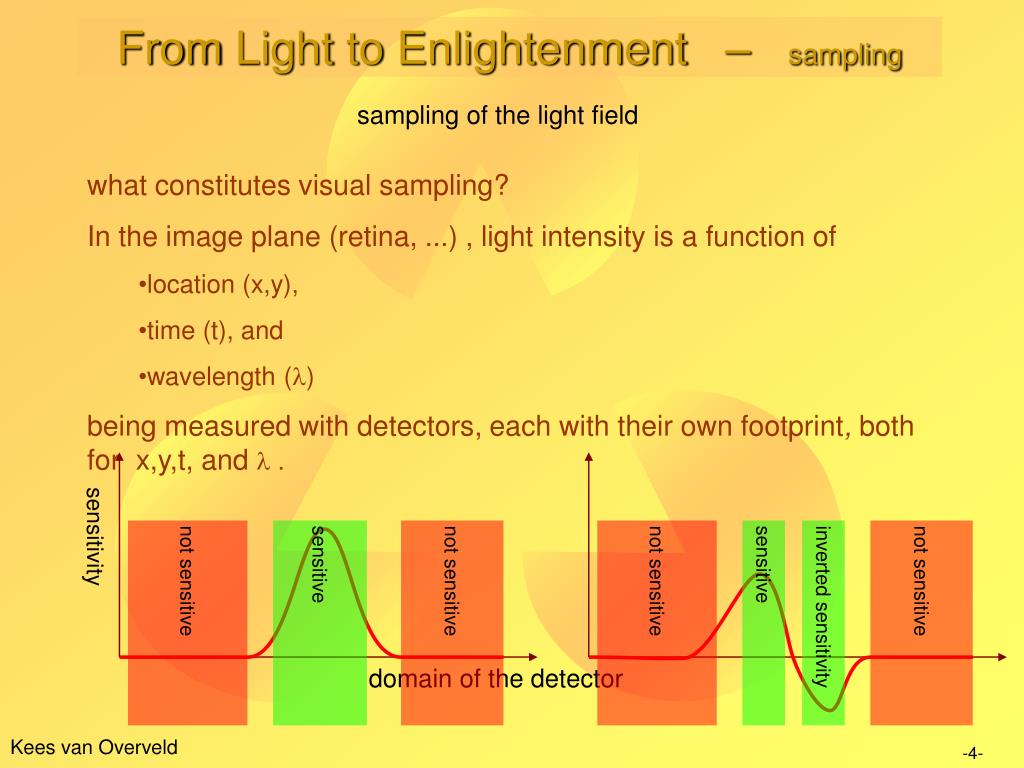 From Light to Enlightenment – sampling

sampling of the light field

what constitutes visual sampling?

In the image plane (retina, ...) , light intensity is a function of

•location (x,y),

•time (t), and

•wavelength ($\lambda$)

being measured with detectors, each with their own footprint, both for x,y,t, and $\lambda$ .

sensitivity

not sensitive

sensitive

not sensitive

not sensitive

sensitive

inverted sensitivity

not sensitive

domain of the detector

Kees van Overveld

-4-